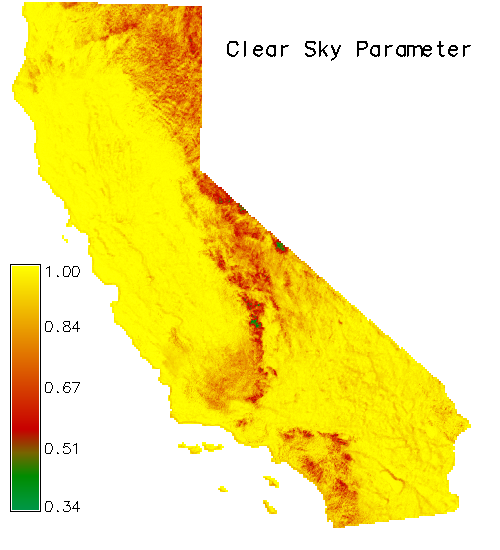 Clear Sky Parameter

1.00
0.84
0.67
0.51
0.34